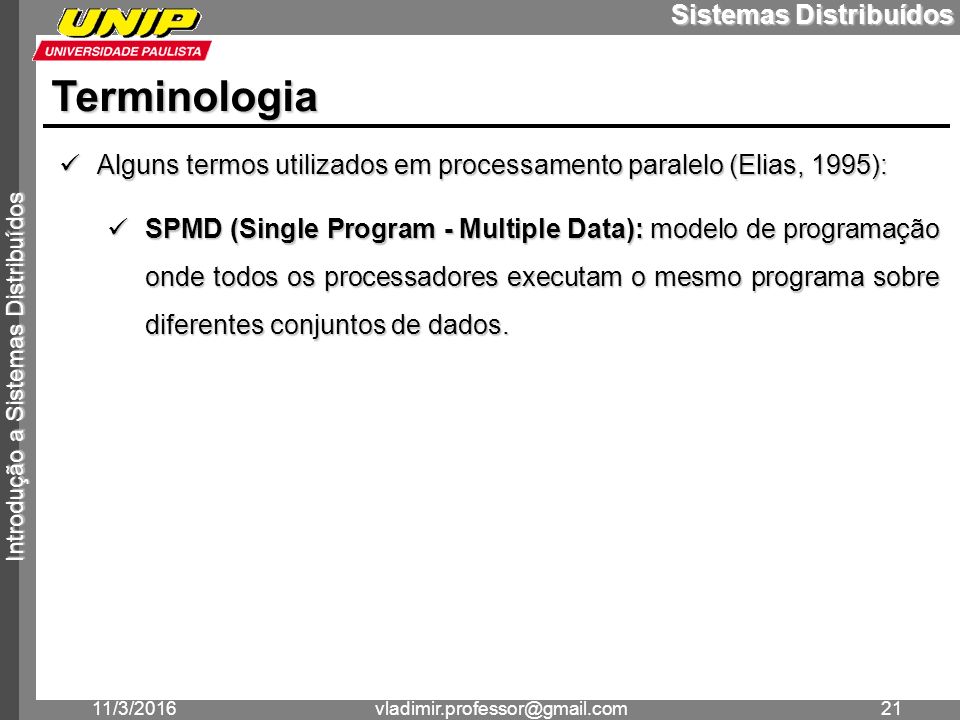 UNIP
UNIVERSIDADE PAULISTA

Sistemas Distribuídos

Introdução a Sistemas Distribuídos

Terminologia

✓ Alguns termos utilizados em processamento paralelo (Elias, 1995):

✓ SPMD (Single Program - Multiple Data): modelo de programação onde todos os processadores executam o mesmo programa sobre diferentes conjuntos de dados.

11/3/2016 vladimir.professor@gmail.com 21